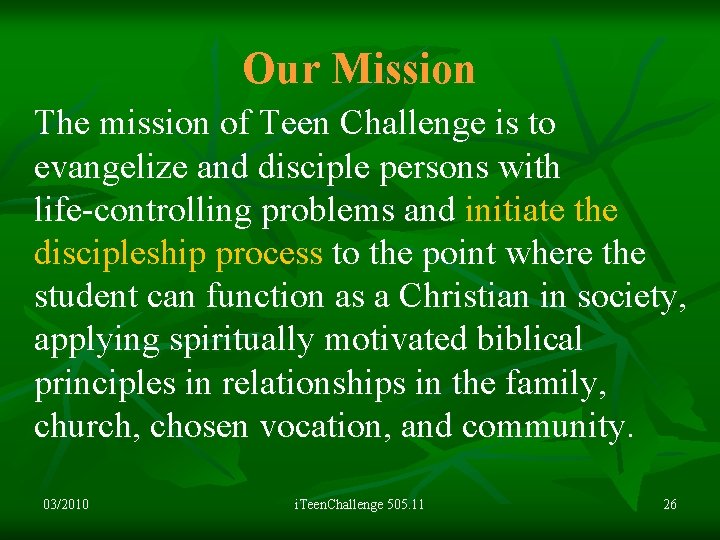 Our Mission

The mission of Teen Challenge is to evangelize and disciple persons with life-controlling problems and initiate the discipleship process to the point where the student can function as a Christian in society, applying spiritually motivated biblical principles in relationships in the family, church, chosen vocation, and community.

03/2010

iTeenChallenge 505.11

26